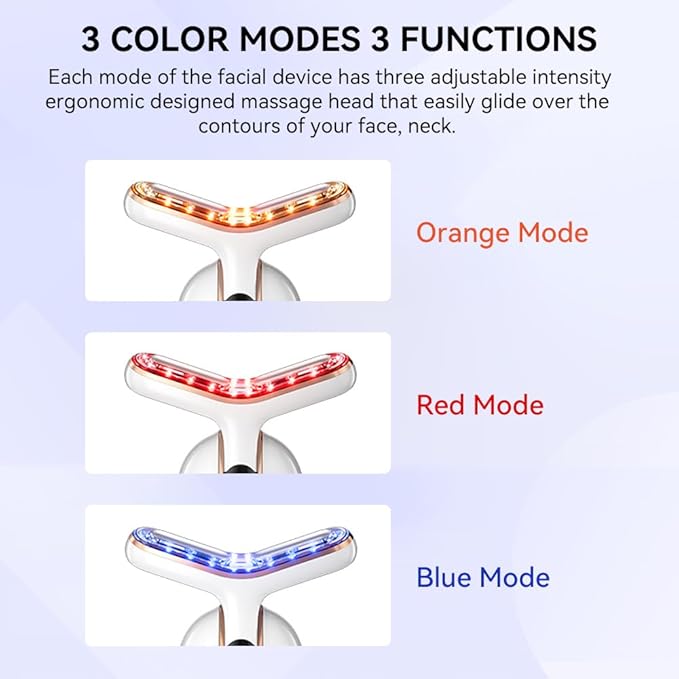 3 COLOR MODES 3 FUNCTIONS

Each mode of the facial device has three adjustable intensity ergonomic designed massage head that easily glide over the contours of your face, neck.

Orange Mode

Red Mode

Blue Mode